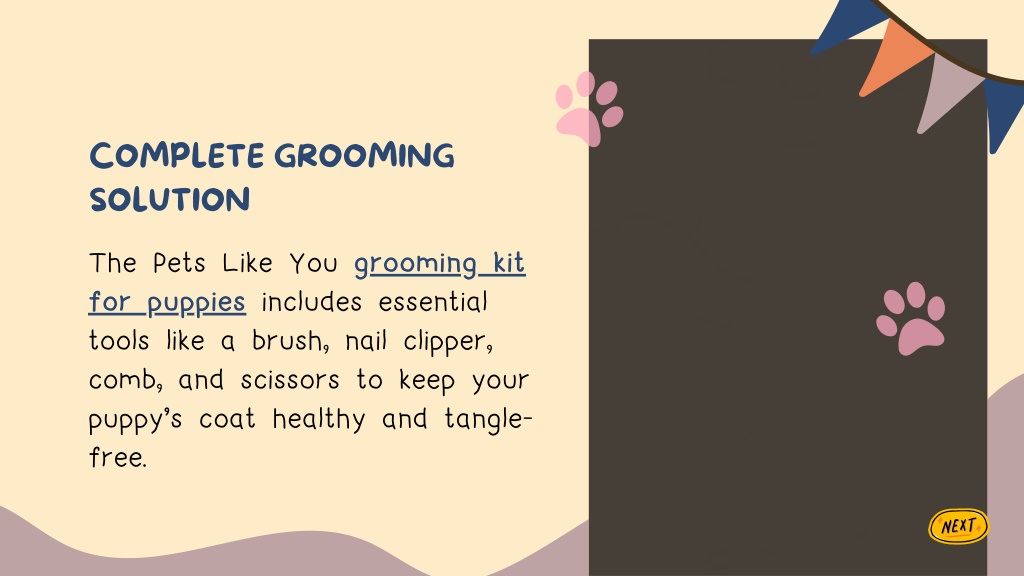 COMPLETE GROOMING SOLUTION

The Pets Like You grooming kit for puppies includes essential tools like a brush, nail clipper, comb, and scissors to keep your puppy's coat healthy and tangle-free.

NEXT